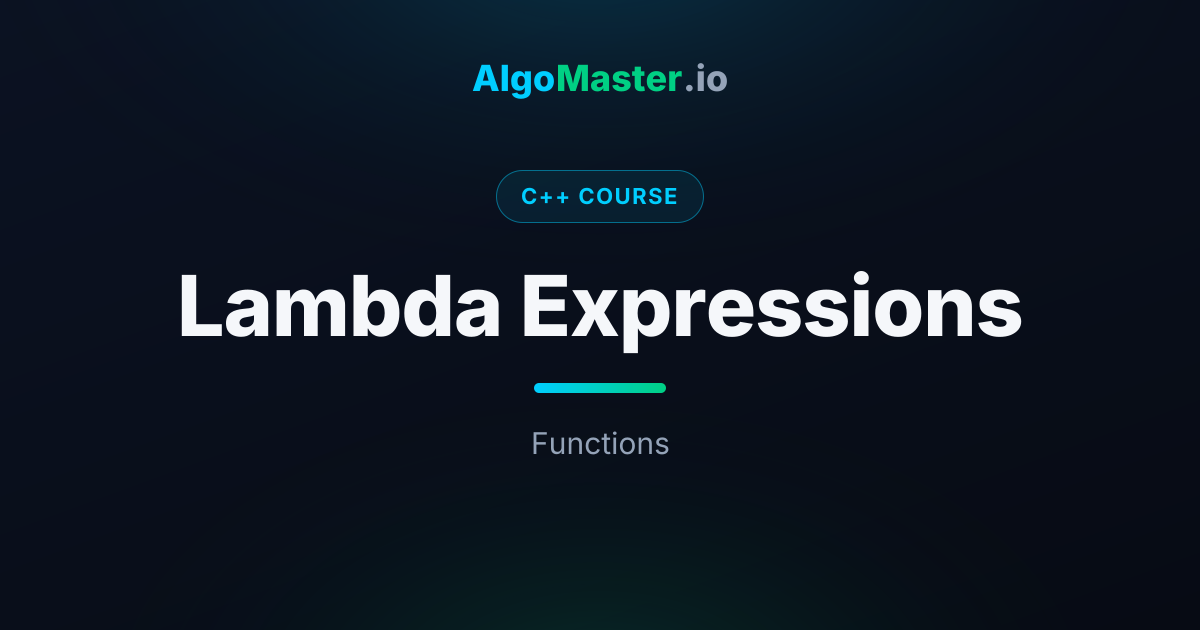 AlgoMaster.io

C++ COURSE

Lambda Expressions

Functions